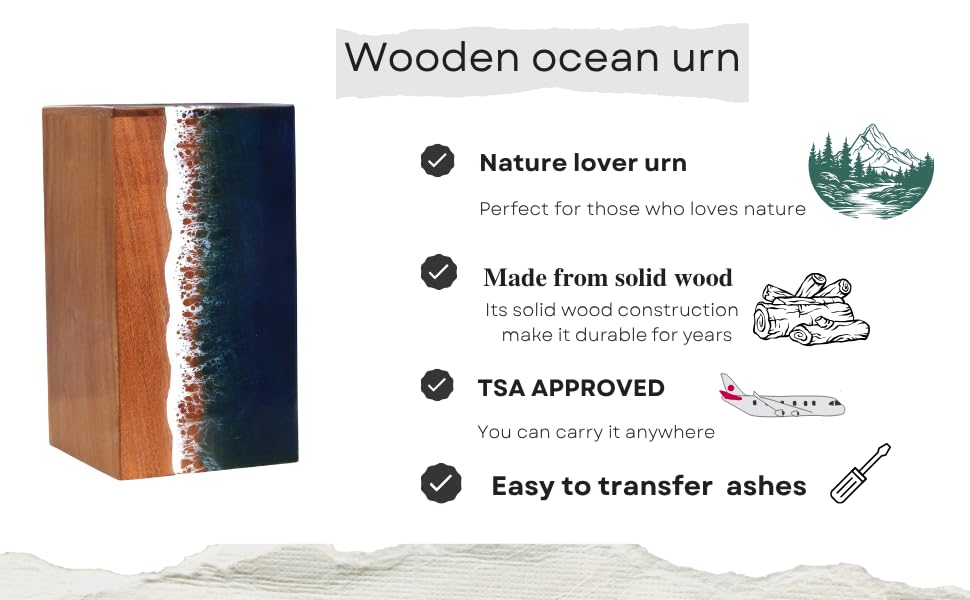 Wooden ocean urn

Nature lover urn

Perfect for those who loves nature

Made from solid wood

Its solid wood construction make it durable for years

TSA APPROVED

You can carry it anywhere

Easy to transfer  ashes